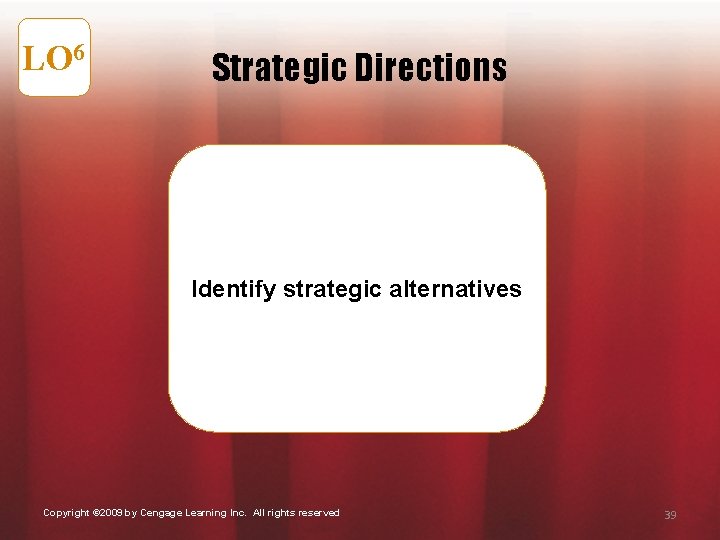 LO$^6$

Strategic Directions

Identify strategic alternatives

Copyright ©2009 by Cengage Learning Inc. All rights reserved

39